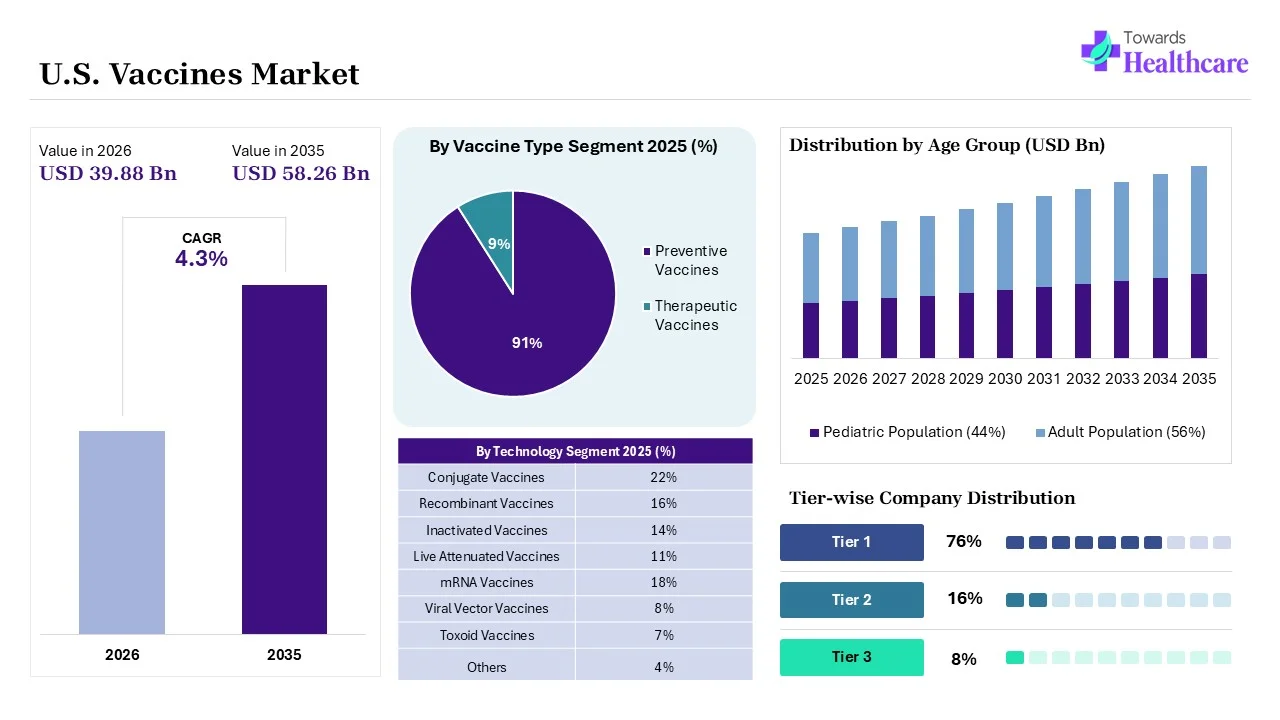 U.S. Vaccines Market

Towards Healthcare

Value in 2026
USD 39.88 Bn

Value in 2035
USD 58.26 Bn

CAGR
4.3%

2026
2035

By Vaccine Type Segment 2025 (%)

9%
91%

Preventive Vaccines
Therapeutic Vaccines

| By Technology Segment 2025 (%) | |
|---|---|
| Conjugate Vaccines | 22% |
| Recombinant Vaccines | 16% |
| Inactivated Vaccines | 14% |
| Live Attenuated Vaccines | 11% |
| mRNA Vaccines | 18% |
| Viral Vector Vaccines | 8% |
| Toxoid Vaccines | 7% |
| Others | 4% |

Distribution by Age Group (USD Bn)

2025 2026 2027 2028 2029 2030 2031 2032 2033 2034 2035

Pediatric Population (44%)
Adult Population (56%)

Tier-wise Company Distribution

Tier 1 76%
Tier 2 16%
Tier 3 8%